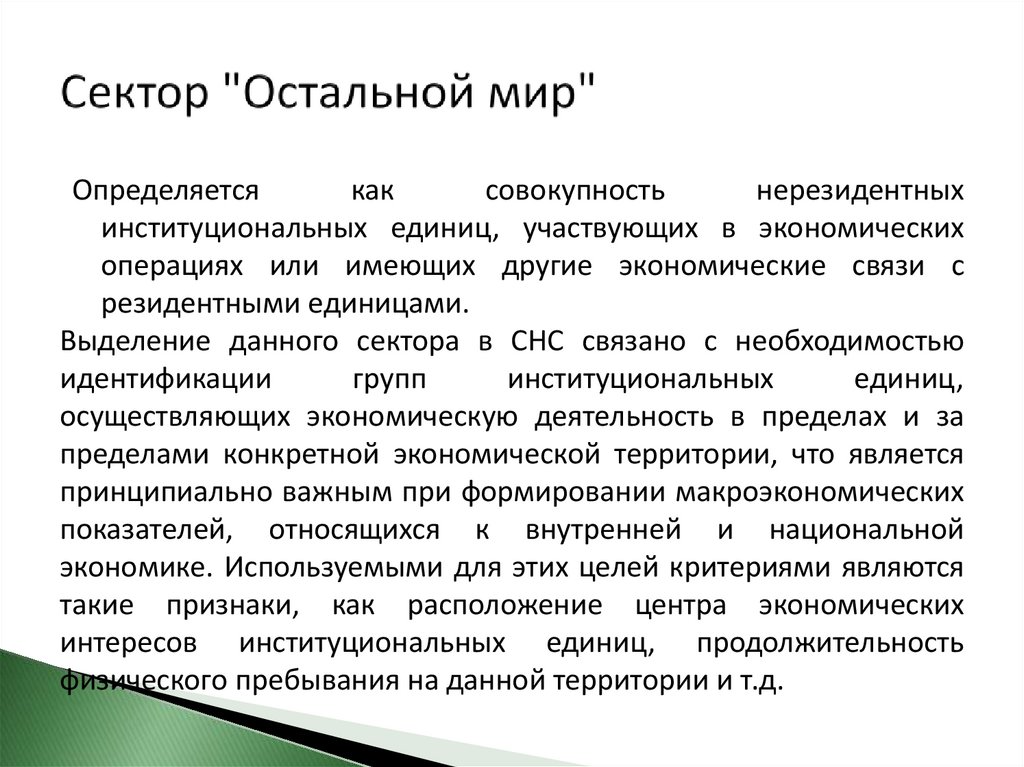 Сектор "Остальной мир"

Определяется как совокупность нерезидентных институциональных единиц, участвующих в экономических операциях или имеющих другие экономические связи с резидентными единицами.

Выделение данного сектора в СНС связано с необходимостью идентификации групп институциональных единиц, осуществляющих экономическую деятельность в пределах и за пределами конкретной экономической территории, что является принципиально важным при формировании макроэкономических показателей, относящихся к внутренней и национальной экономике. Используемыми для этих целей критериями являются такие признаки, как расположение центра экономических интересов институциональных единиц, продолжительность физического пребывания на данной территории и т.д.